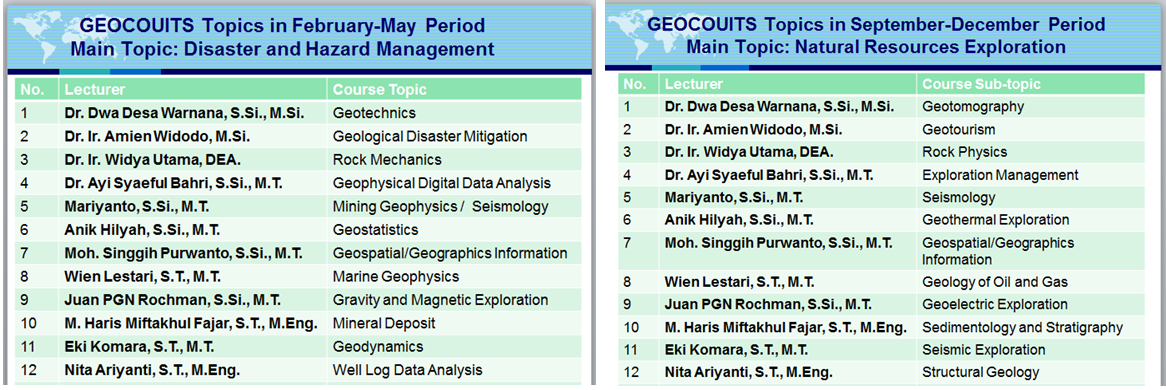 GEOCOUITS Topics in February-May Period
Main Topic: Disaster and Hazard Management

| No. | Lecturer | Course Topic |
|---|---|---|
| 1 | Dr. Dwa Desa Warnana, S.Si., M.Si. | Geotechnics |
| 2 | Dr. Ir. Amien Widodo, M.Si. | Geological Disaster Mitigation |
| 3 | Dr. Ir. Widya Utama, DEA. | Rock Mechanics |
| 4 | Dr. Ayi Syaeful Bahri, S.Si., M.T. | Geophysical Digital Data Analysis |
| 5 | Mariyanto, S.Si., M.T. | Mining Geophysics / Seismology |
| 6 | Anik Hilyah, S.Si., M.T. | Geostatistics |
| 7 | Moh. Singgih Purwanto, S.Si., M.T. | Geospatial/Geographics Information |
| 8 | Wien Lestari, S.T., M.T. | Marine Geophysics |
| 9 | Juan PGN Rochman, S.Si., M.T. | Gravity and Magnetic Exploration |
| 10 | M. Haris Miftakhul Fajar, S.T., M.Eng. | Mineral Deposit |
| 11 | Eki Komara, S.T., M.T. | Geodynamics |
| 12 | Nita Ariyanti, S.T., M.Eng. | Well Log Data Analysis |

GEOCOUITS Topics in September-December Period
Main Topic: Natural Resources Exploration

| No. | Lecturer | Course Sub-topic |
|---|---|---|
| 1 | Dr. Dwa Desa Warnana, S.Si., M.Si. | Geotomography |
| 2 | Dr. Ir. Amien Widodo, M.Si. | Geotourism |
| 3 | Dr. Ir. Widya Utama, DEA. | Rock Physics |
| 4 | Dr. Ayi Syaeful Bahri, S.Si., M.T. | Exploration Management |
| 5 | Mariyanto, S.Si., M.T. | Seismology |
| 6 | Anik Hilyah, S.Si., M.T. | Geothermal Exploration |
| 7 | Moh. Singgih Purwanto, S.Si., M.T. | Geospatial/Geographics Information |
| 8 | Wien Lestari, S.T., M.T. | Geology of Oil and Gas |
| 9 | Juan PGN Rochman, S.Si., M.T. | Geoelectric Exploration |
| 10 | M. Haris Miftakhul Fajar, S.T., M.Eng. | Sedimentology and Stratigraphy |
| 11 | Eki Komara, S.T., M.T. | Seismic Exploration |
| 12 | Nita Ariyanti, S.T., M.Eng. | Structural Geology |